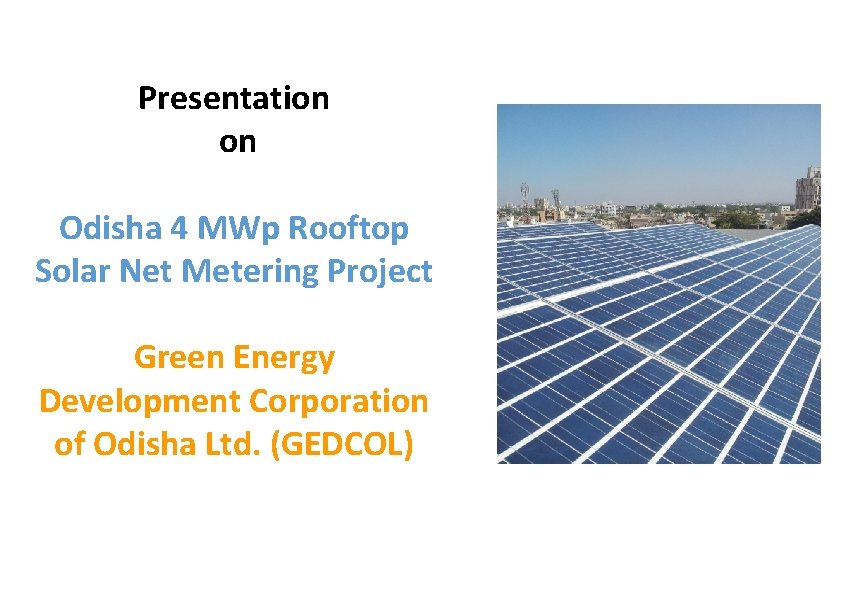 Presentation
on

Odisha 4 MWp Rooftop
Solar Net Metering Project

Green Energy
Development Corporation
of Odisha Ltd. (GEDCOL)